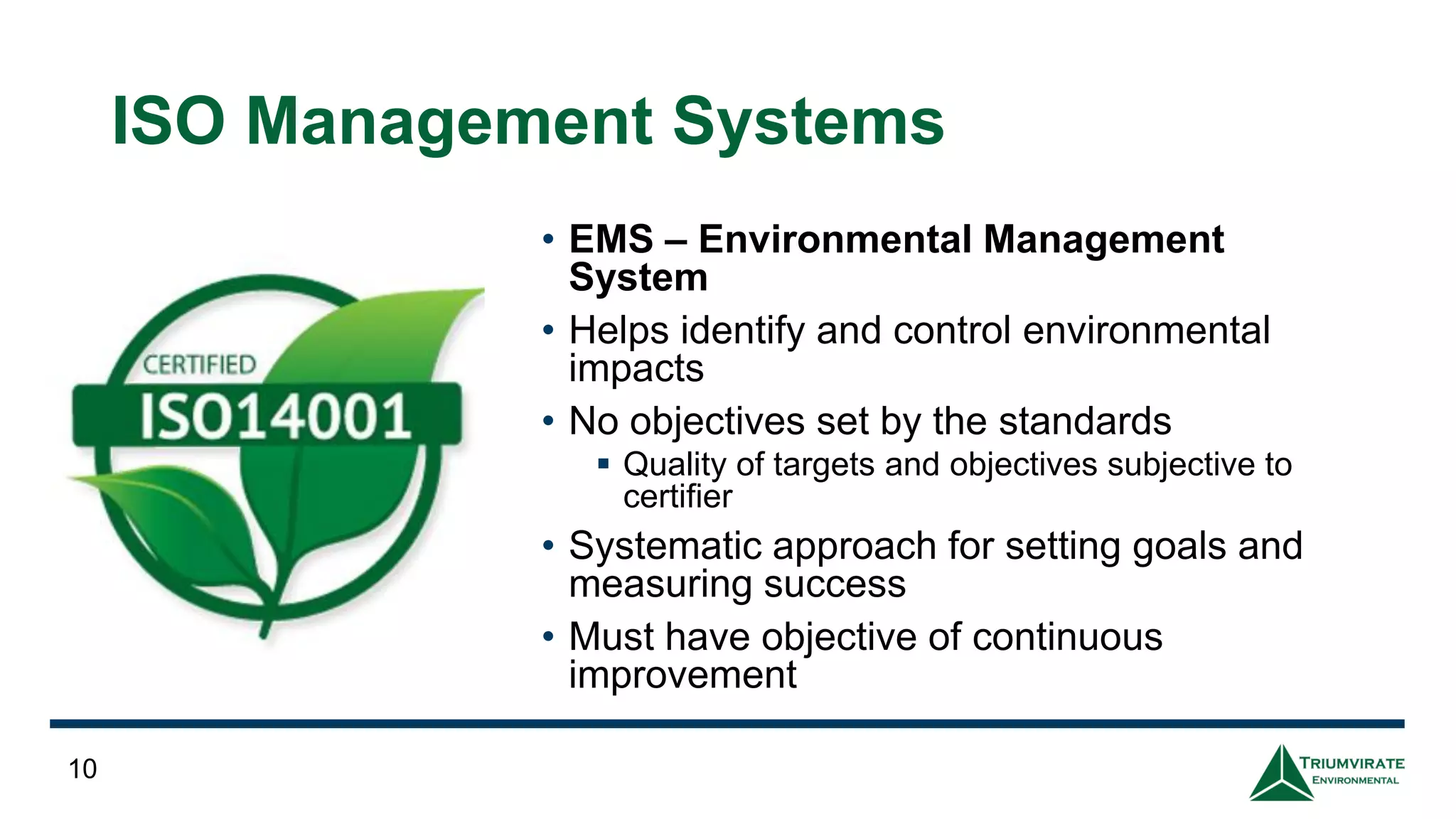 ISO Management Systems

CERTIFIED
ISO14001

• EMS – Environmental Management System
• Helps identify and control environmental impacts
• No objectives set by the standards
▪ Quality of targets and objectives subjective to certifier
• Systematic approach for setting goals and measuring success
• Must have objective of continuous improvement

10

TRIUMVIRATE
ENVIRONMENTAL